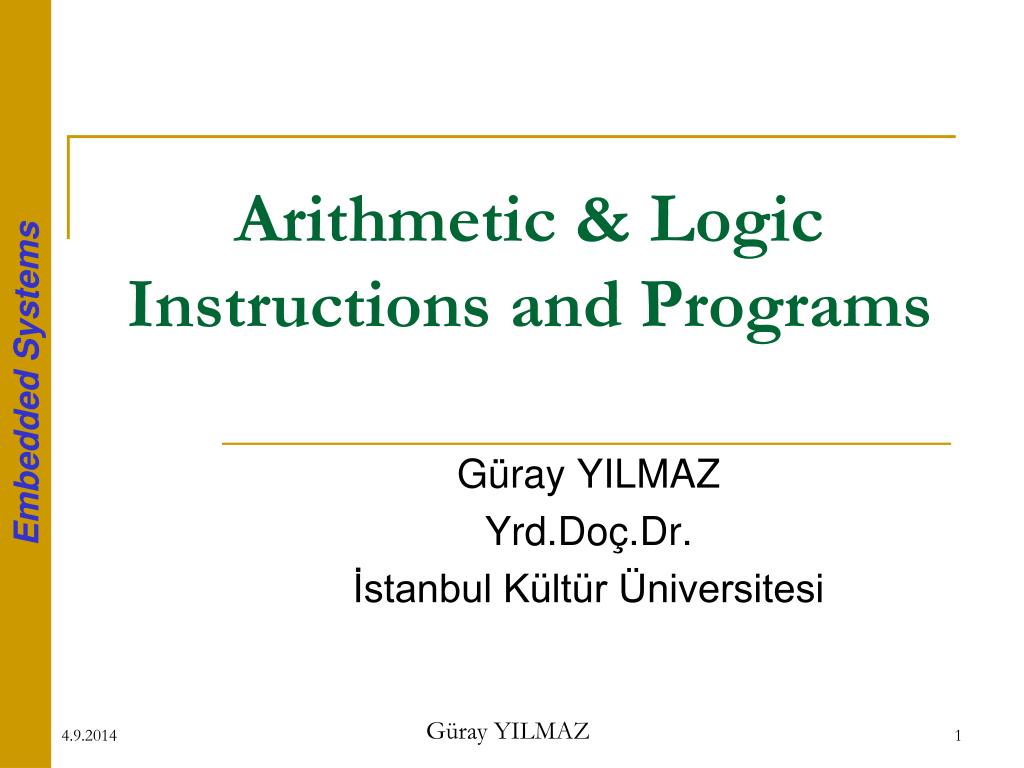 Embedded Systems

Arithmetic & Logic Instructions and Programs

Güray YILMAZ
Yrd.Doç.Dr.
İstanbul Kültür Üniversitesi

4.9.2014
Güray YILMAZ
1